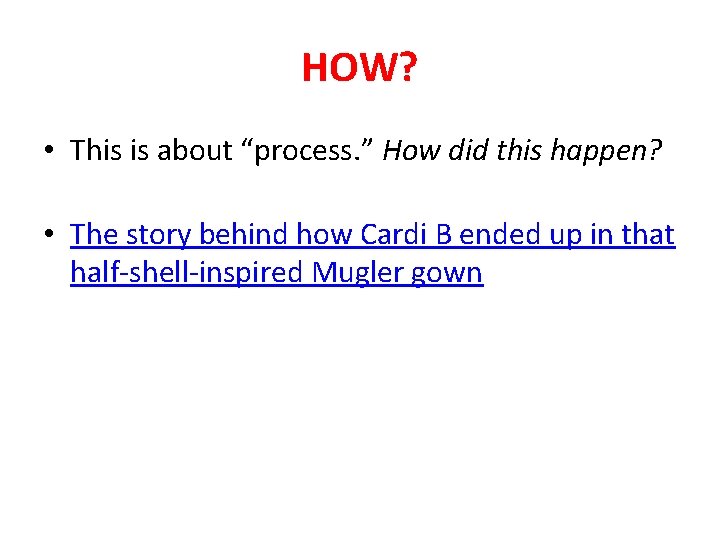 HOW?

• This is about “process.” How did this happen?

• The story behind how Cardi B ended up in that half-shell-inspired Mugler gown